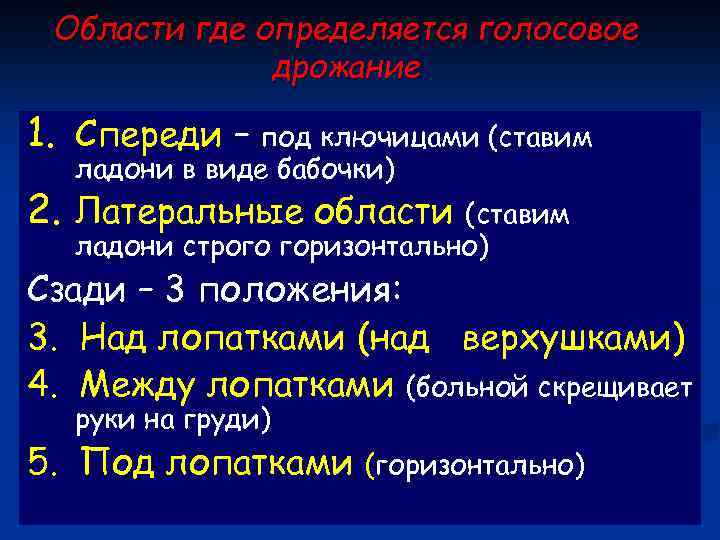 Области где определяется голосовое дрожание

1. Спереди – под ключицами (ставим ладони в виде бабочки)
2. Латеральные области (ставим ладони строго горизонтально)
Сзади – 3 положения:
3. Над лопатками (над верхушками)
4. Между лопатками (больной скрещивает руки на груди)
5. Под лопатками (горизонтально)